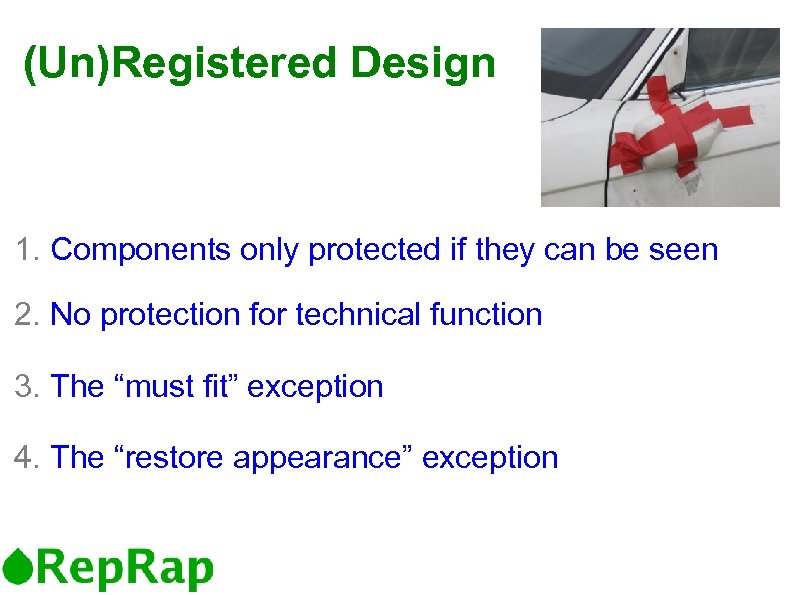 (Un)Registered Design

1. Components only protected if they can be seen

2. No protection for technical function

3. The “must fit” exception

4. The “restore appearance” exception

RepRap